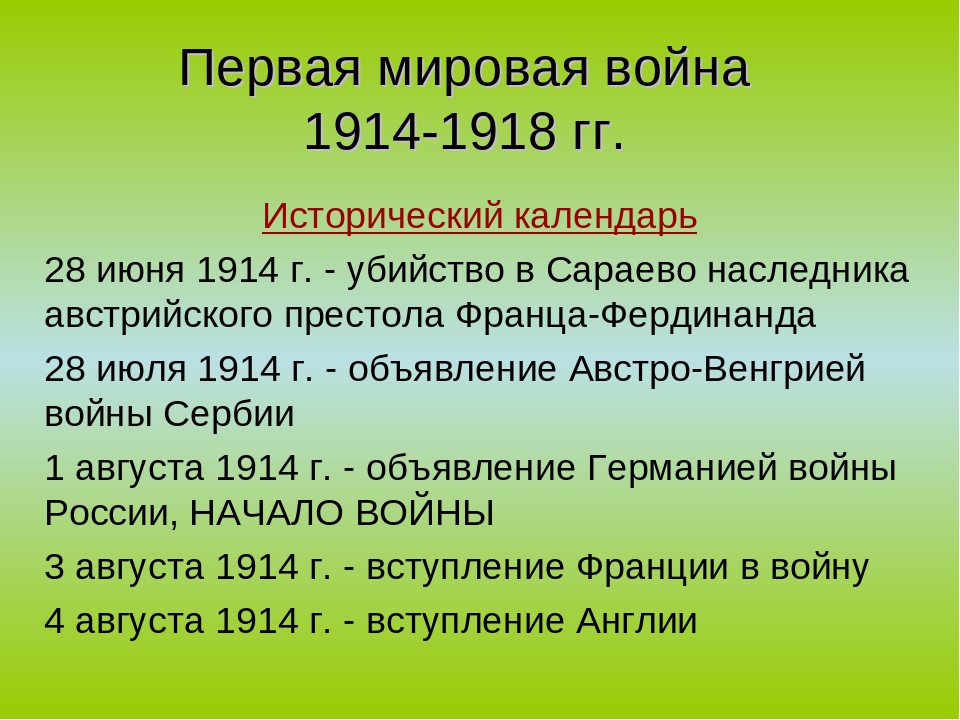 Первая мировая война 1914-1918 гг.

Исторический календарь

28 июня 1914 г. - убийство в Сараево наследника австрийского престола Франца-Фердинанда

28 июля 1914 г. - объявление Австро-Венгрией войны Сербии

1 августа 1914 г. - объявление Германией войны России, НАЧАЛО ВОЙНЫ

3 августа 1914 г. - вступление Франции в войну

4 августа 1914 г. - вступление Англии